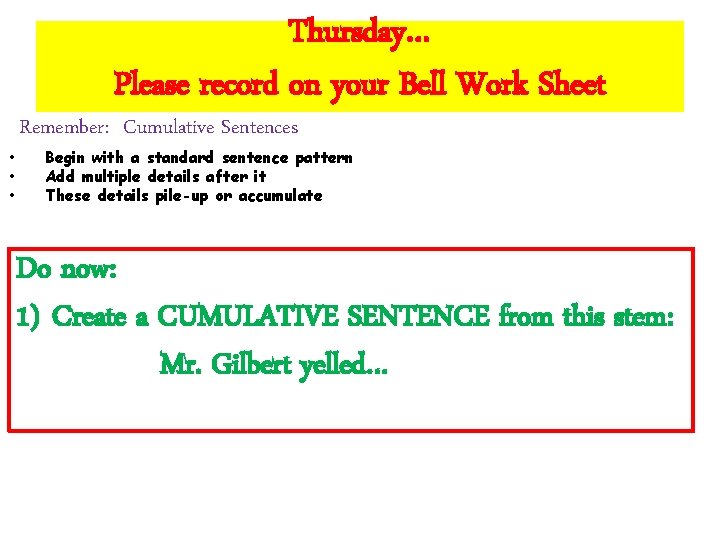 Thursday…

Please record on your Bell Work Sheet

Remember: Cumulative Sentences

• Begin with a standard sentence pattern
• Add multiple details after it
• These details pile-up or accumulate

Do now:

1) Create a CUMULATIVE SENTENCE from this stem:

Mr. Gilbert yelled…